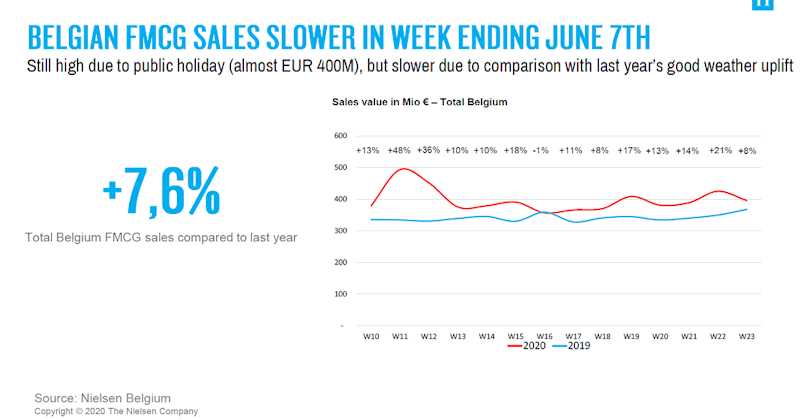 BELGIAN FMCG SALES SLOWER IN WEEK ENDING JUNE 7TH

Still high due to public holiday (almost EUR 400M), but slower due to comparison with last year's good weather uplift

+7,6%

Total Belgium FMCG sales compared to last year

Sales value in Mio € – Total Belgium

600
500
400
300
200
100
-

+13% +48% +36% +10% +10% +18% -1% +11% +8% +17% +13% +14% +21% +8%

W10 W11 W12 W13 W14 W15 W16 W17 W18 W19 W20 W21 W22 W23

2020 2019

Source: Nielsen Belgium
Copyright © 2020 The Nielsen Company